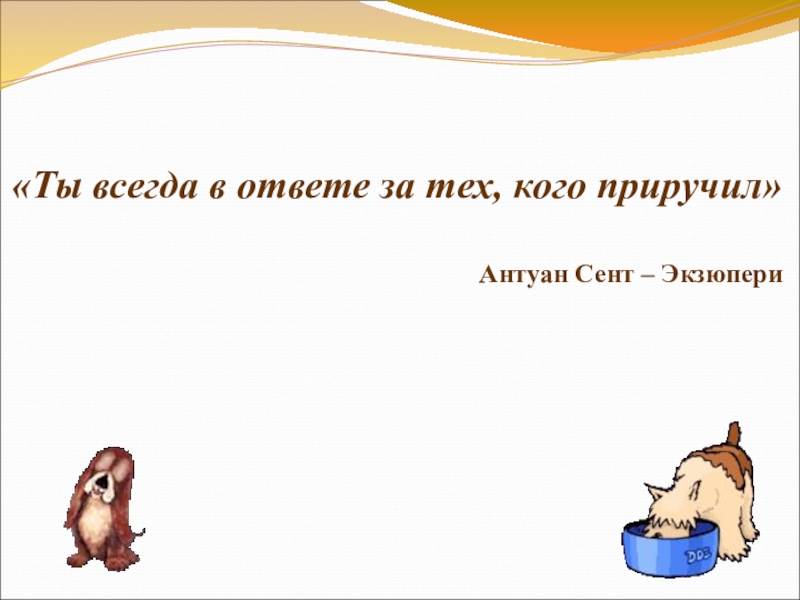 «Ты всегда в ответе за тех, кого приручил»

Антуан Сент – Экзюпери

DOG